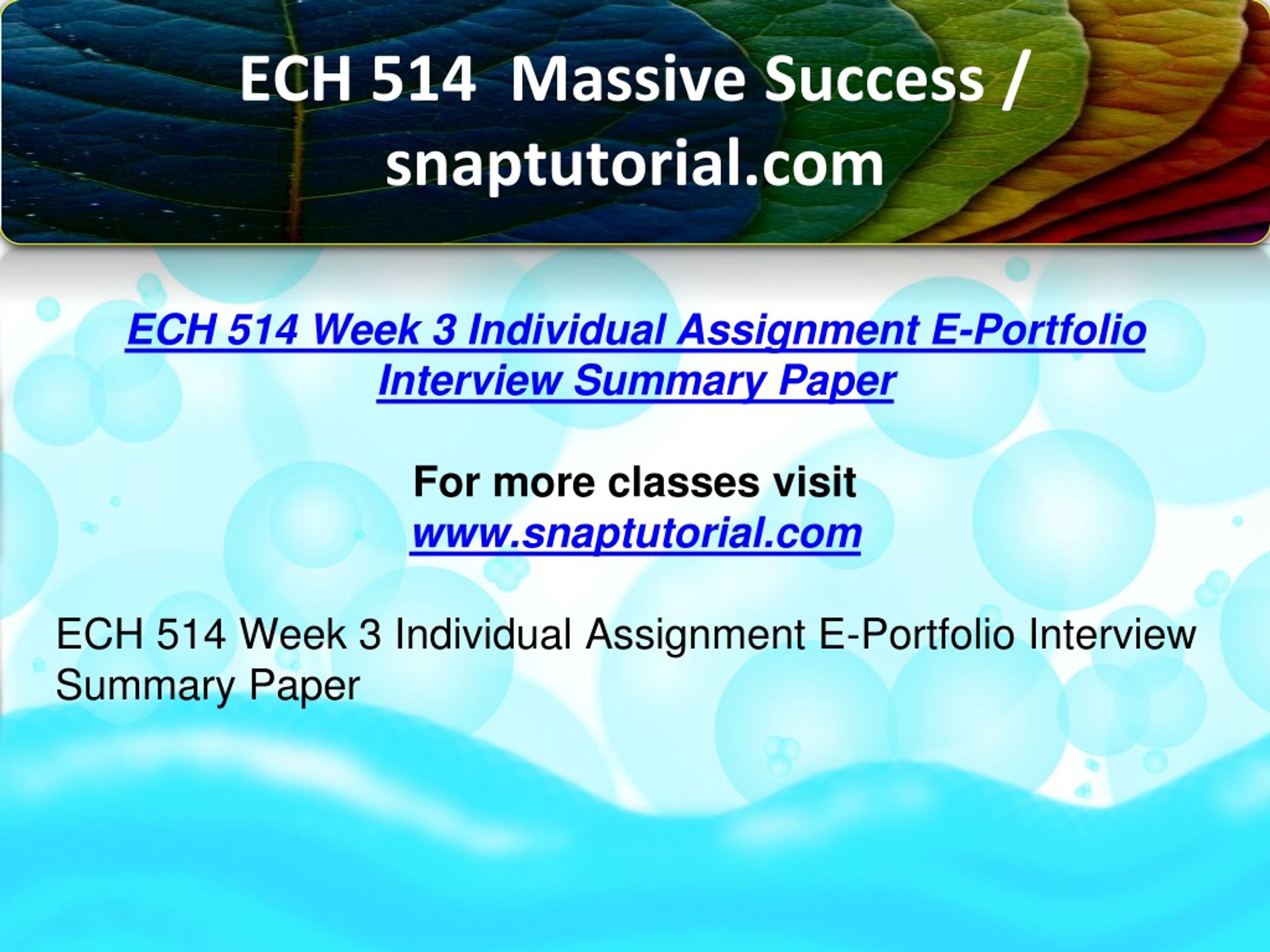 ECH 514 Massive Success / snaptutorial.com

ECH 514 Week 3 Individual Assignment E-Portfolio Interview Summary Paper

For more classes visit
www.snaptutorial.com

ECH 514 Week 3 Individual Assignment E-Portfolio Interview Summary Paper